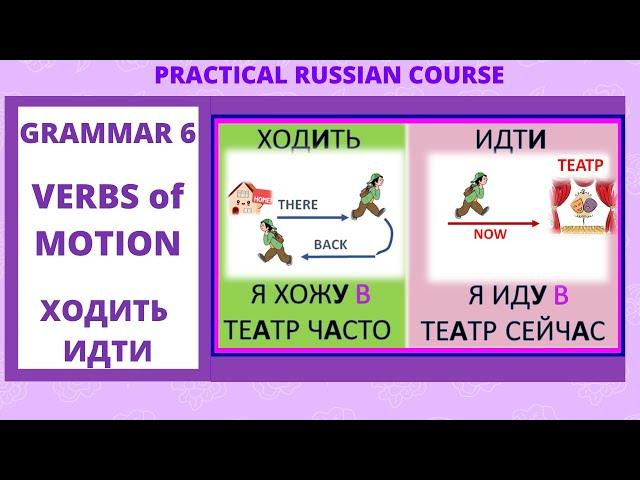 PRACTICAL RUSSIAN COURSE

GRAMMAR 6

VERBS of MOTION

ХОДИТЬ
ИДТИ

ХОДИТЬ

HOME

THERE

BACK

Я ХОЖУ В ТЕАТР ЧАСТО

ИДТИ

ТЕАТР

NOW

Я ИДУ В ТЕАТР СЕЙЧАС